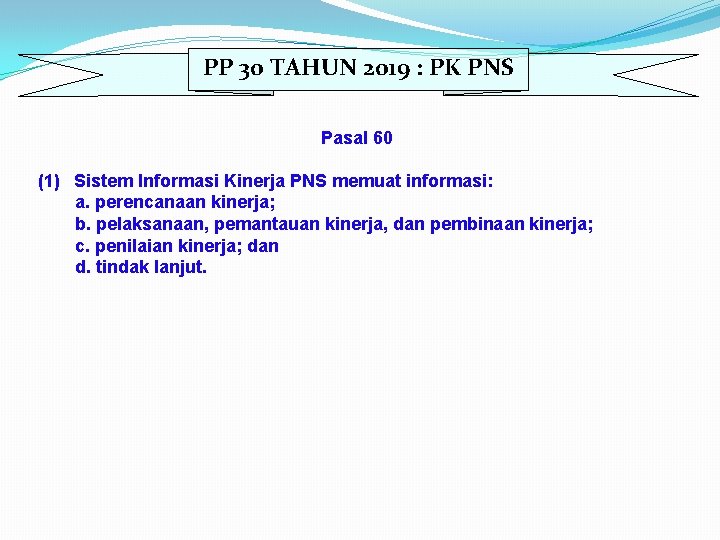 PP 30 TAHUN 2019 : PK PNS

Pasal 60

(1) Sistem Informasi Kinerja PNS memuat informasi:
a. perencanaan kinerja;
b. pelaksanaan, pemantauan kinerja, dan pembinaan kinerja;
c. penilaian kinerja; dan
d. tindak lanjut.